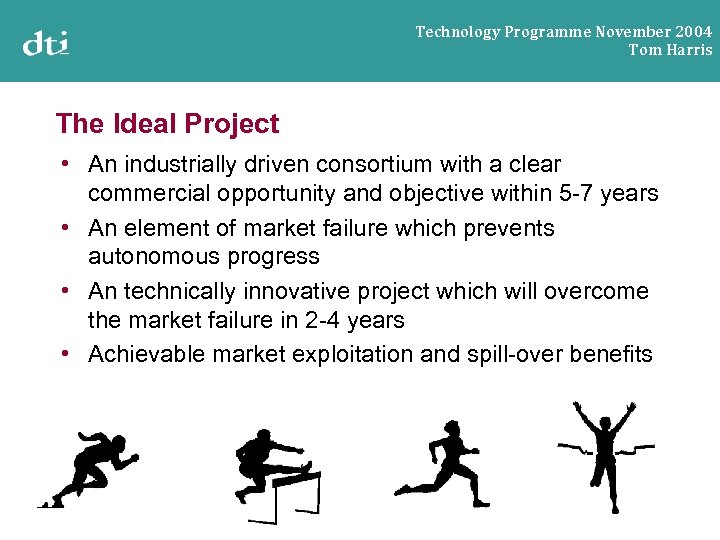 dti

Technology Programme November 2004
Tom Harris

The Ideal Project

• An industrially driven consortium with a clear commercial opportunity and objective within 5-7 years
• An element of market failure which prevents autonomous progress
• An technically innovative project which will overcome the market failure in 2-4 years
• Achievable market exploitation and spill-over benefits